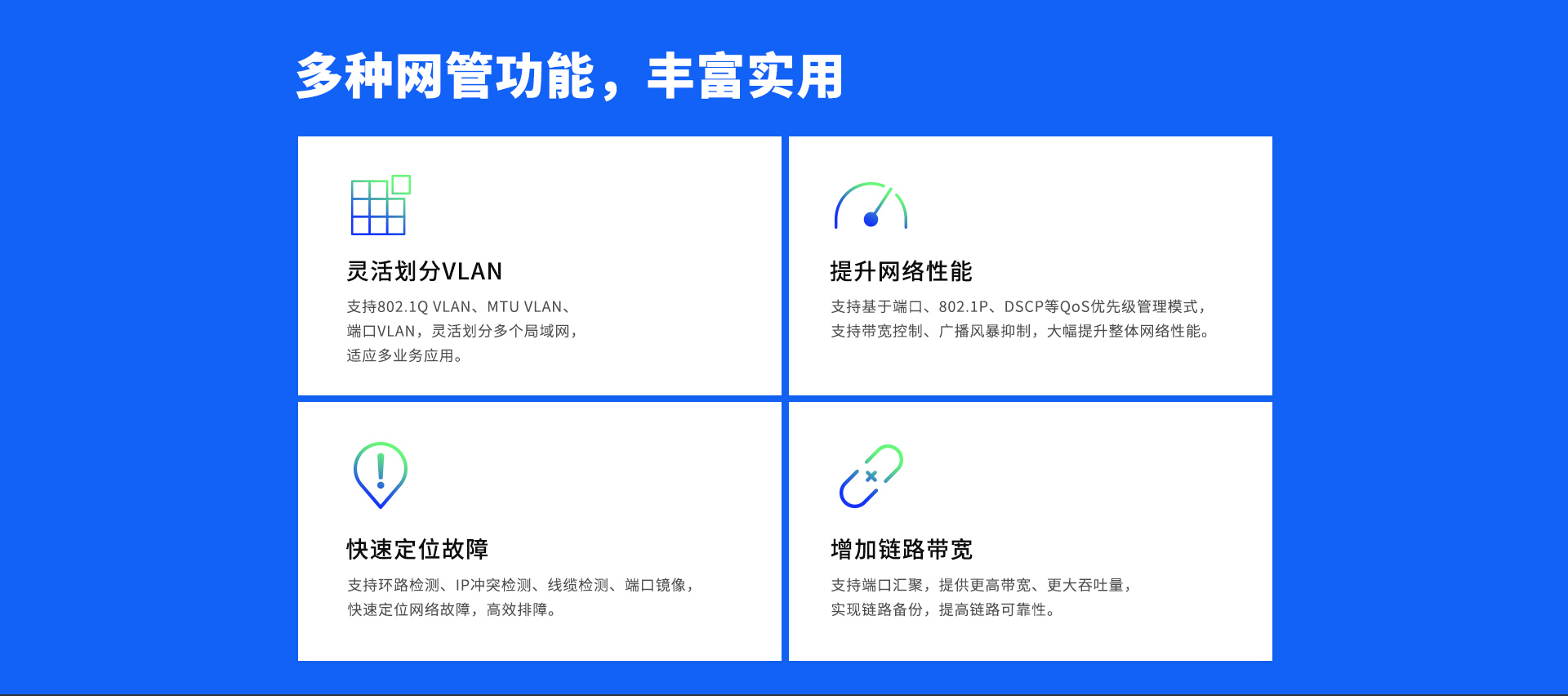 多种网管功能，丰富实用

灵活划分VLAN

支持802.1Q VLAN、MTU VLAN、端口VLAN，灵活划分多个局域网，适应多业务应用。

提升网络性能

支持基于端口、802.1P、DSCP等QoS优先级管理模式，支持带宽控制、广播风暴抑制，大幅提升整体网络性能。

快速定位故障

支持环路检测、IP冲突检测、线缆检测、端口镜像，快速定位网络故障，高效排障。

增加链路带宽

支持端口汇聚，提供更高带宽、更大吞吐量，实现链路备份，提高链路可靠性。